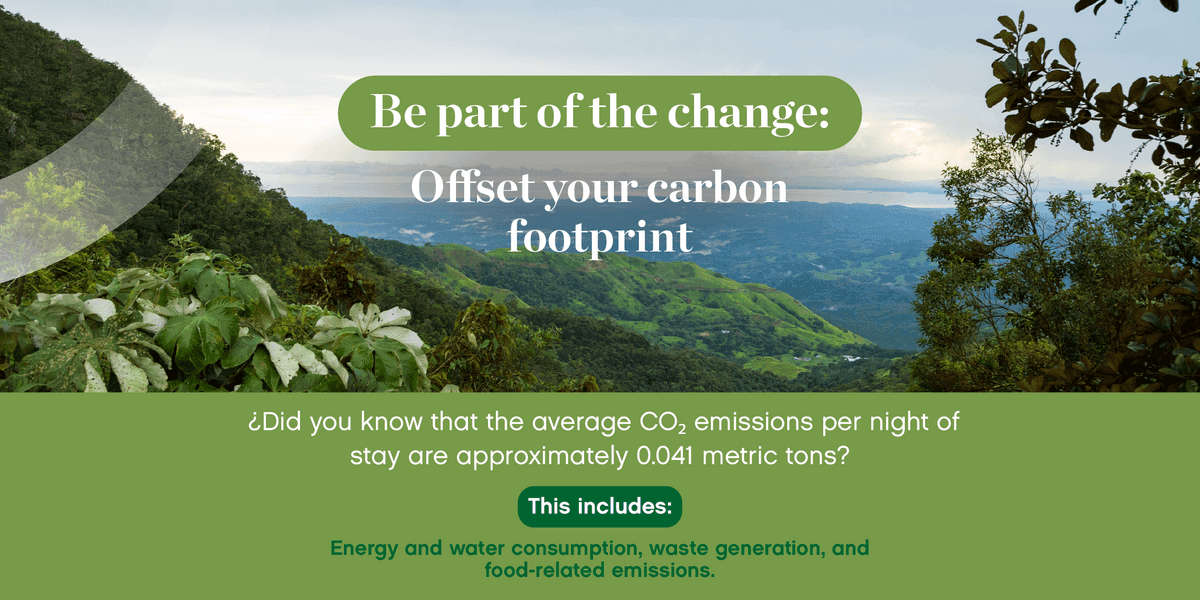 Be part of the change:

Offset your carbon footprint

¿Did you know that the average $CO_2$ emissions per night of stay are approximately 0.041 metric tons?

This includes:

Energy and water consumption, waste generation, and food-related emissions.